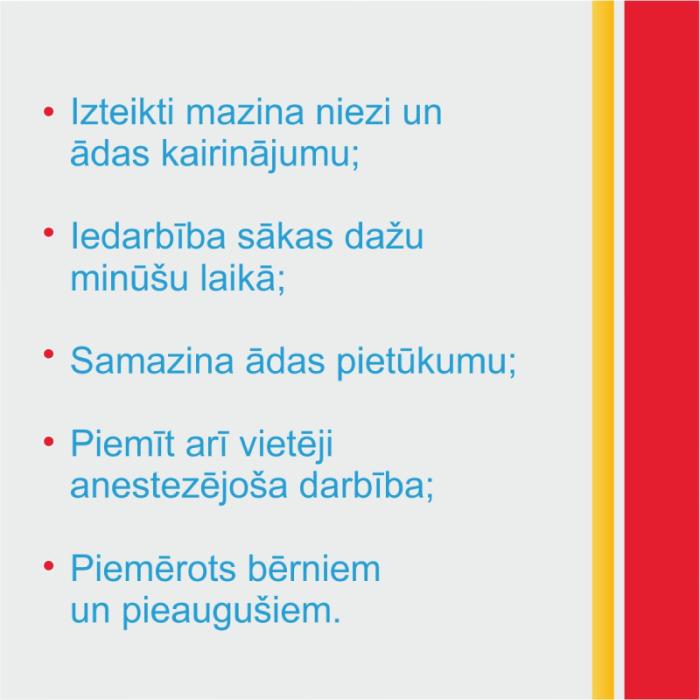 • Izteikti mazina niezi un ādas kairinājumu;

• Iedarbība sākas dažu minūšu laikā;

• Samazina ādas pietūkumu;

• Piemīt arī vietēji anestezējoša darbība;

• Piemērots bērniem un pieaugušiem.